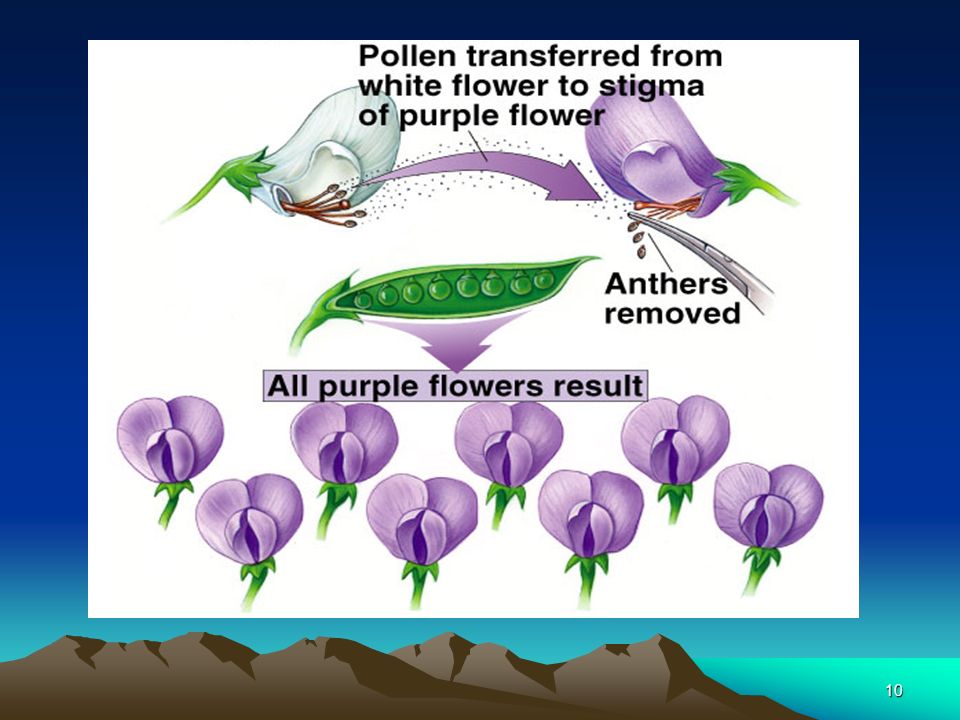 Pollen transferred from white flower to stigma of purple flower

Anthers removed

All purple flowers result

10